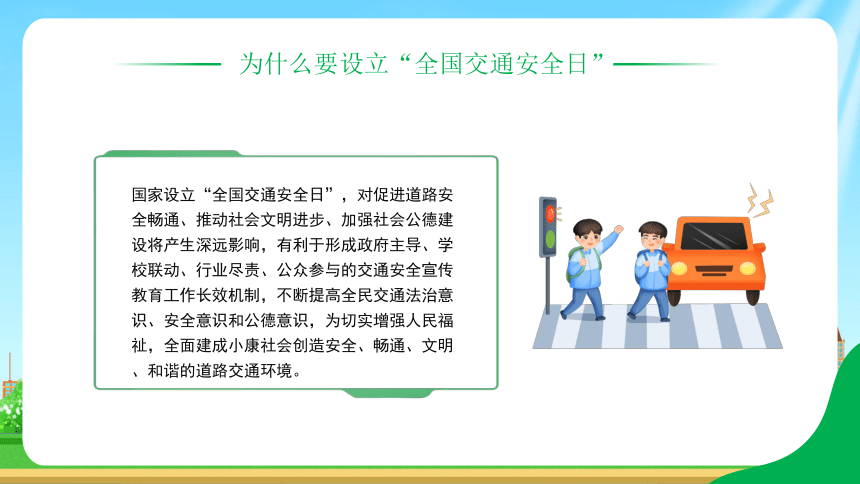 为什么要设立“全国交通安全日”

国家设立“全国交通安全日”，对促进道路安全畅通、推动社会文明进步、加强社会公德建设将产生深远影响，有利于形成政府主导、学校联动、行业尽责、公众参与的交通安全宣传教育工作长效机制，不断提高全民交通法治意识、安全意识和公德意识，为切实增强人民福祉，全面建成小康社会创造安全、畅通、文明、和谐的道路交通环境。